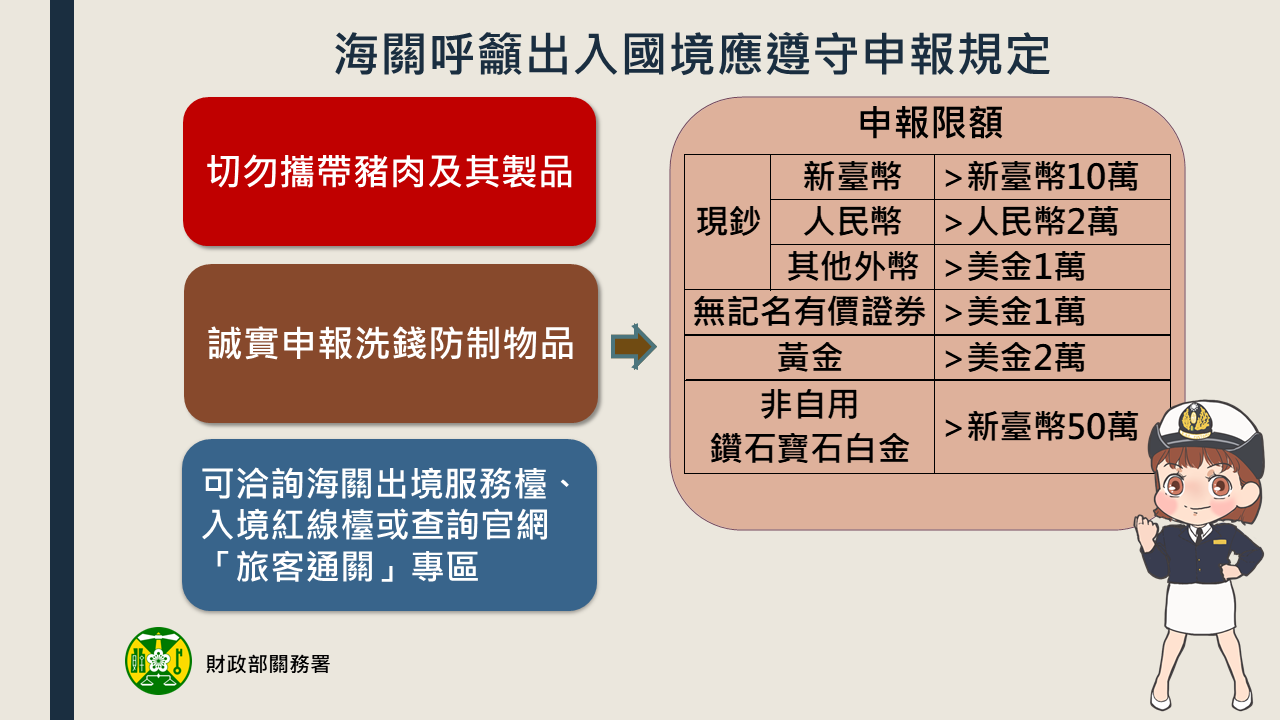 海關呼籲出入國境應遵守申報規定

切勿攜帶豬肉及其製品

誠實申報洗錢防制物品

可洽詢海關出境服務檯、入境紅線檯或查詢官網「旅客通關」專區

申報限額

| 現鈔 | 新臺幣 | >新臺幣10萬 |
|---|---|---|
| 現鈔 | 人民幣 | >人民幣2萬 |
| 現鈔 | 其他外幣 | >美金1萬 |
| 無記名有價證券 | | >美金1萬 |
| 黃金 | | >美金2萬 |
| 非自用 鑽石寶石白金 | | >新臺幣50萬 |

財政部關務署